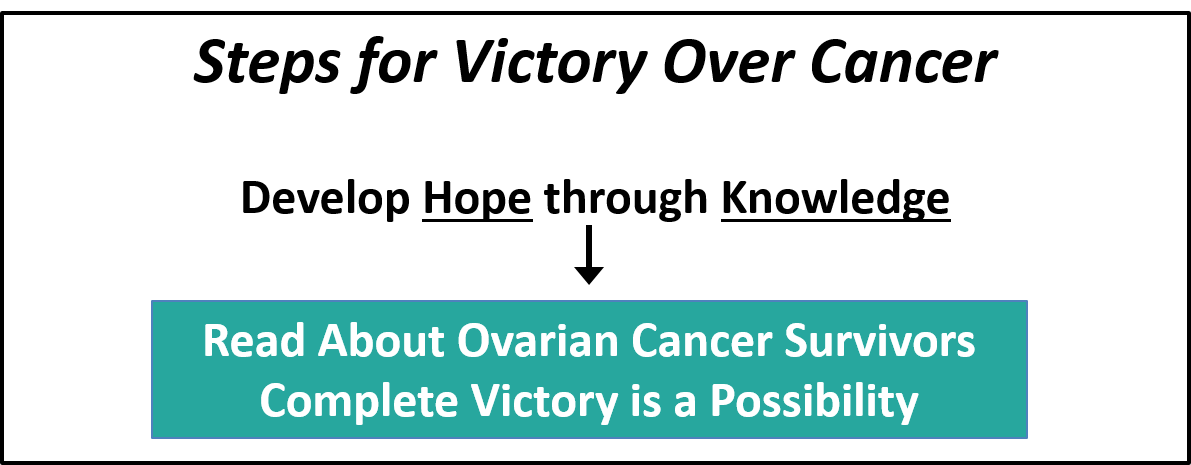 Steps for Victory Over Cancer

Develop Hope through Knowledge

Read About Ovarian Cancer Survivors
Complete Victory is a Possibility